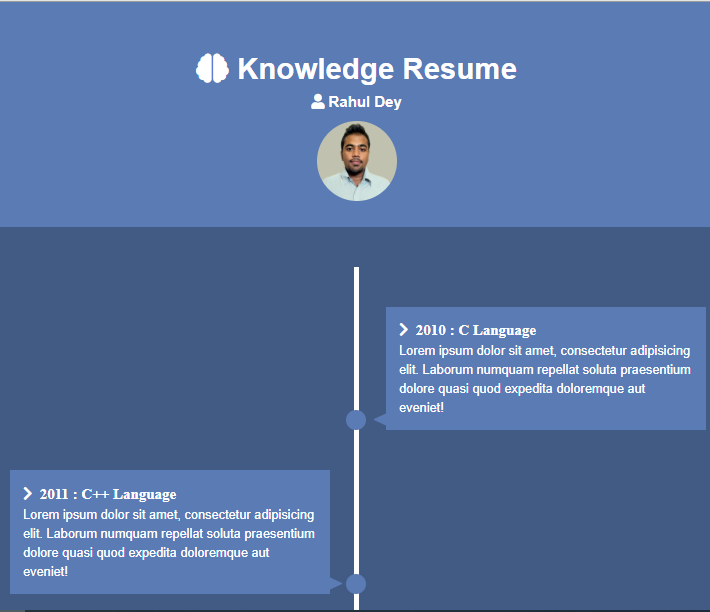 Knowledge Resume

Rahul Dey

2010 : C Language
Lorem ipsum dolor sit amet, consectetur adipisicing elit. Laborum numquam repellat soluta praesentium dolore quasi quod expedita doloremque aut eveniet!

2011 : C++ Language
Lorem ipsum dolor sit amet, consectetur adipisicing elit. Laborum numquam repellat soluta praesentium dolore quasi quod expedita doloremque aut eveniet!